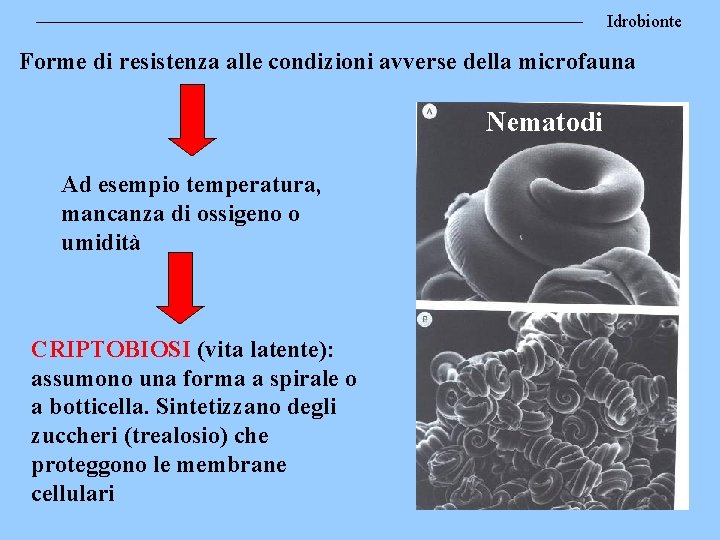 Idrobionte

Forme di resistenza alle condizioni avverse della microfauna

Ad esempio temperatura, mancanza di ossigeno o umidità

CRIPTOBIOSI (vita latente): assumono una forma a spirale o a botticella. Sintetizzano degli zuccheri (trealosio) che proteggono le membrane cellulari

A

Nematodi

B